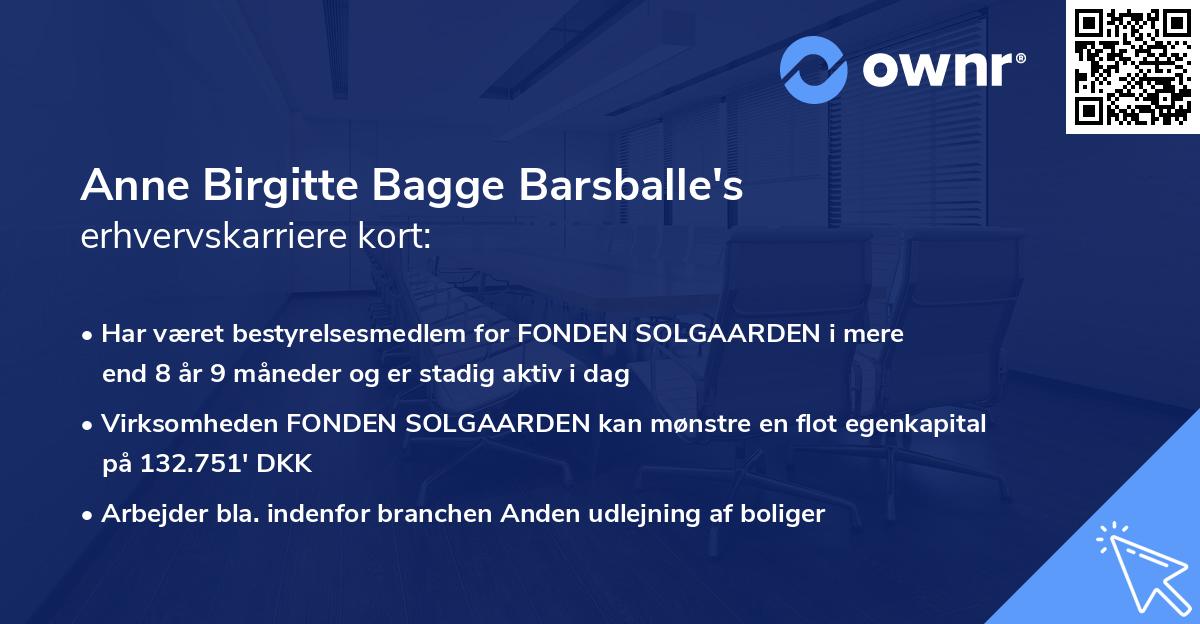 ownr®

Anne Birgitte Bagge Barsballe's
erhvervskarriere kort:

• Har været bestyrelsesmedlem for FONDEN SOLGAARDEN i mere end 8 år 9 måneder og er stadig aktiv i dag

• Virksomheden FONDEN SOLGAARDEN kan mønstre en flot egenkapital på 132.751' DKK

• Arbejder bla. indenfor branchen Anden udlejning af boliger